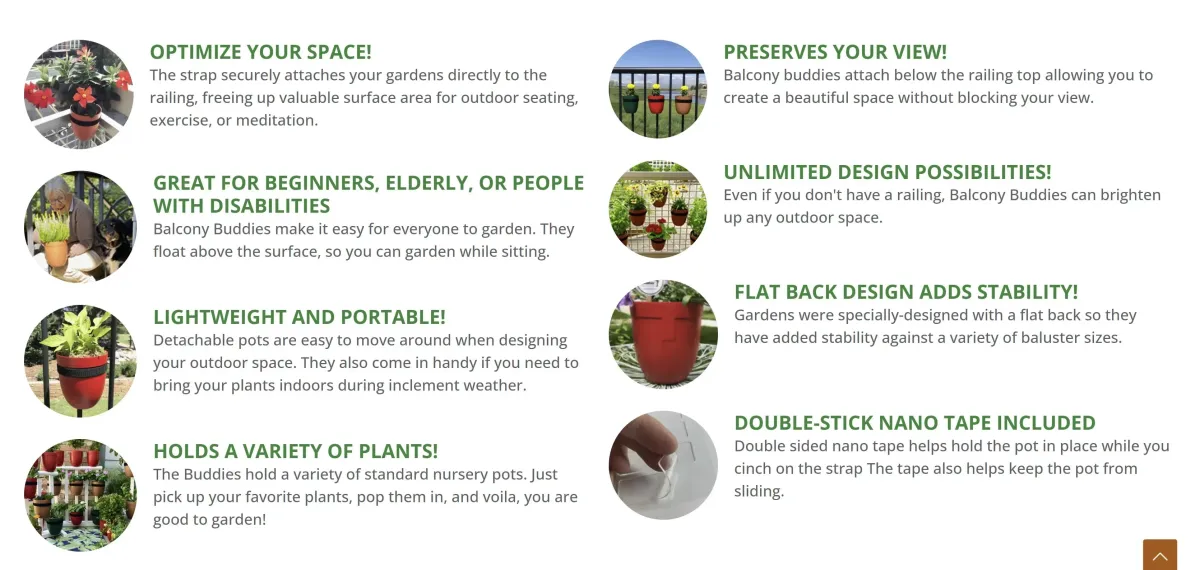 OPTIMIZE YOUR SPACE!
The strap securely attaches your gardens directly to the railing, freeing up valuable surface area for outdoor seating, exercise, or meditation.

GREAT FOR BEGINNERS, ELDERLY, OR PEOPLE WITH DISABILITIES
Balcony Buddies make it easy for everyone to garden. They float above the surface, so you can garden while sitting.

LIGHTWEIGHT AND PORTABLE!
Detachable pots are easy to move around when designing your outdoor space. They also come in handy if you need to bring your plants indoors during inclement weather.

HOLDS A VARIETY OF PLANTS!
The Buddies hold a variety of standard nursery pots. Just pick up your favorite plants, pop them in, and voila, you are good to garden!

PRESERVES YOUR VIEW!
Balcony buddies attach below the railing top allowing you to create a beautiful space without blocking your view.

UNLIMITED DESIGN POSSIBILITIES!
Even if you don't have a railing, Balcony Buddies can brighten up any outdoor space.

FLAT BACK DESIGN ADDS STABILITY!
Gardens were specially-designed with a flat back so they have added stability against a variety of baluster sizes.

DOUBLE-STICK NANO TAPE INCLUDED
Double sided nano tape helps hold the pot in place while you cinch on the strap The tape also helps keep the pot from sliding.